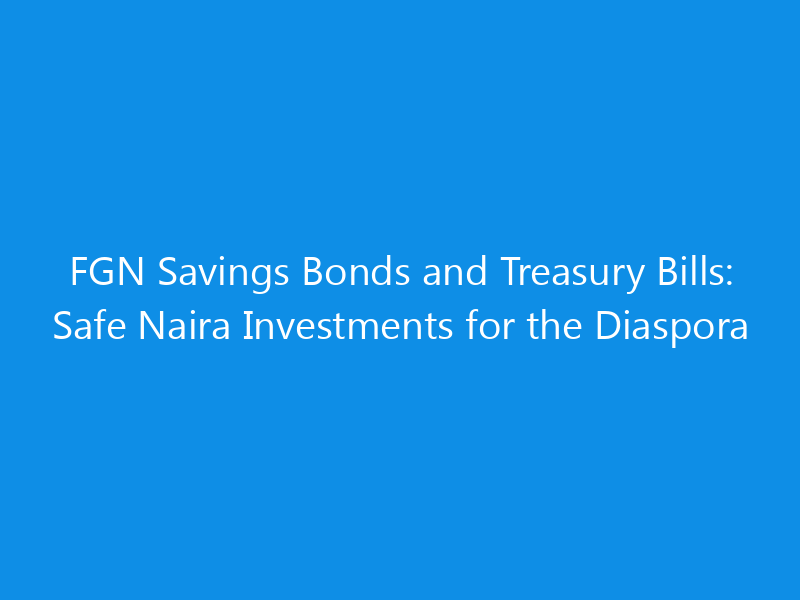 FGN Savings Bonds and Treasury Bills: Safe Naira Investments for the Diaspora